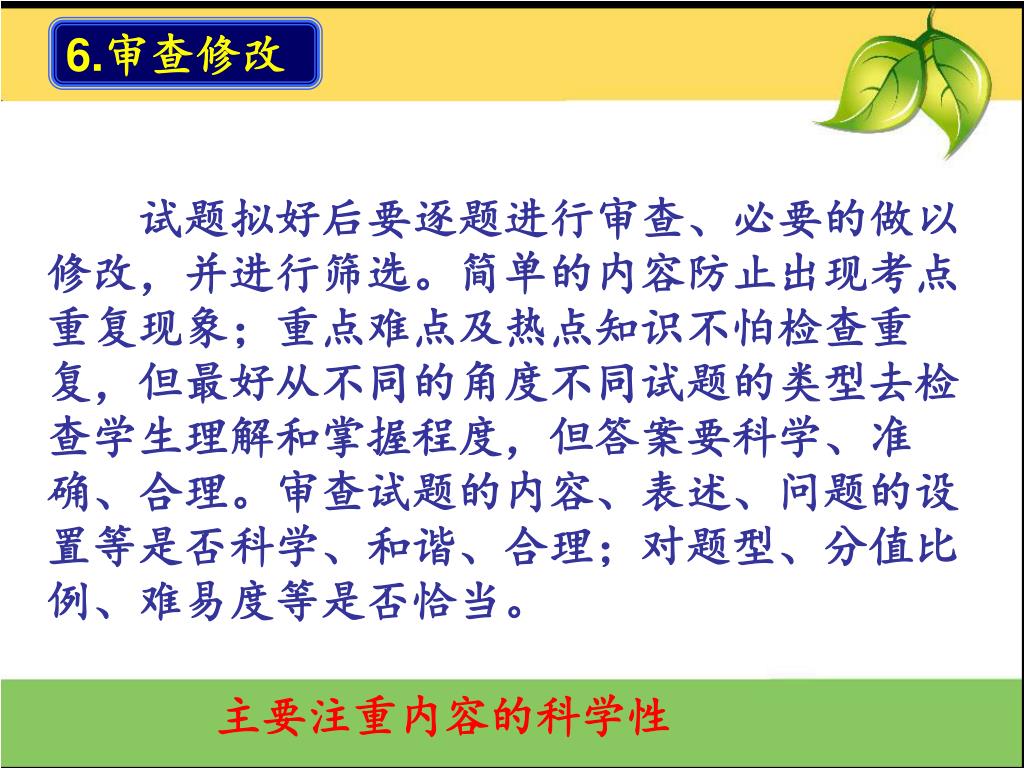 6.审查修改

试题拟好后要逐题进行审查、必要的做以修改，并进行筛选。简单的内容防止出现考点重复现象；重点难点及热点知识不怕检查重复，但最好从不同的角度不同试题的类型去检查学生理解和掌握程度，但答案要科学、准确、合理。审查试题的内容、表述、问题的设置等是否科学、和谐、合理；对题型、分值比例、难易度等是否恰当。

主要注重内容的科学性